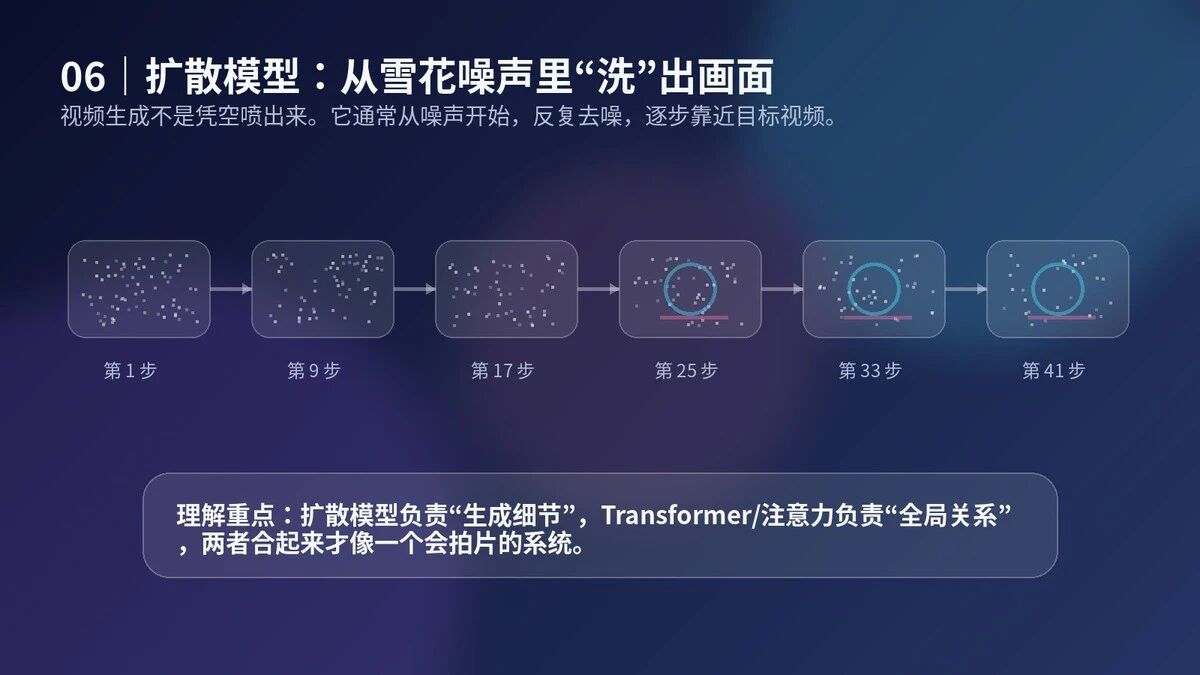 06 | 扩散模型：从雪花噪声里“洗”出画面
视频生成不是凭空喷出来。它通常从噪声开始，反复去噪，逐步靠近目标视频。

第 1 步

第 9 步

第 17 步

第 25 步

第 33 步

第 41 步

理解重点：扩散模型负责“生成细节”，Transformer/注意力负责“全局关系”，两者合起来才像一个会拍片的系统。